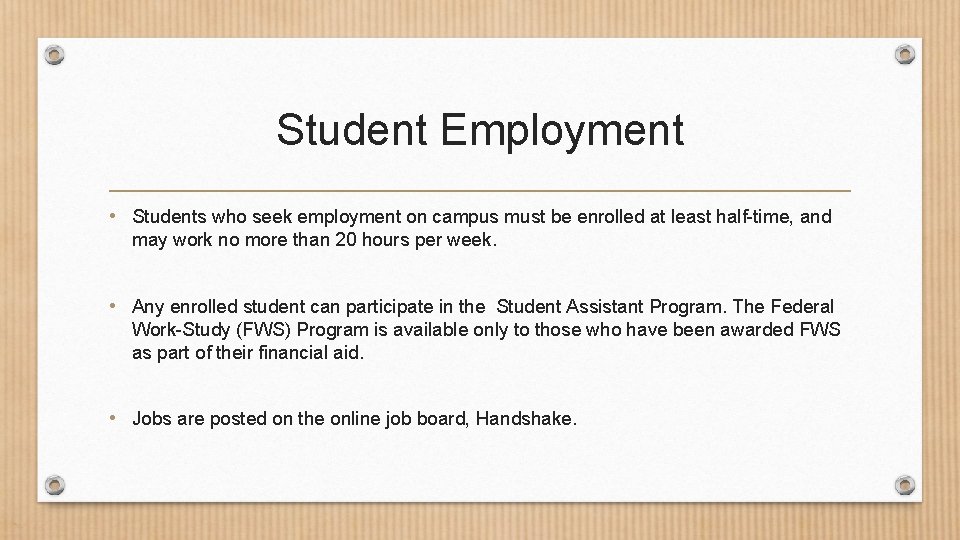 Student Employment

• Students who seek employment on campus must be enrolled at least half-time, and may work no more than 20 hours per week.

• Any enrolled student can participate in the Student Assistant Program. The Federal Work-Study (FWS) Program is available only to those who have been awarded FWS as part of their financial aid.

• Jobs are posted on the online job board, Handshake.